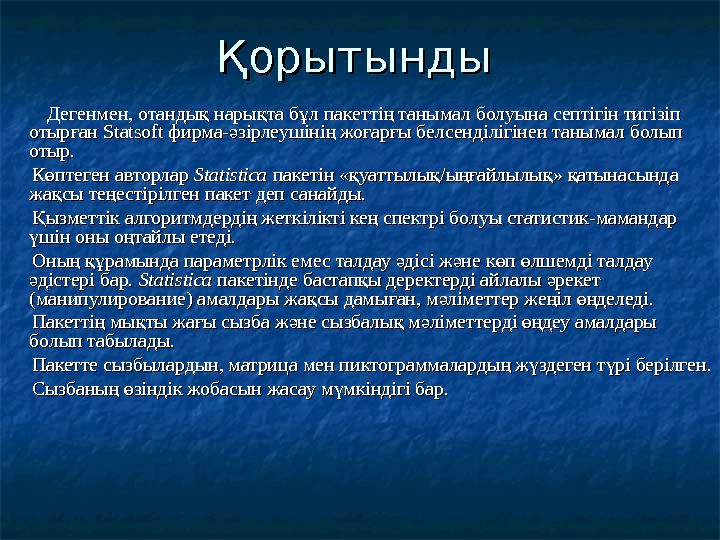 Қорытынды

Дегенмен, отандық нарықта бұл пакеттің танымал болуына септігін тигізіп отырған Statsoft фирма-әзірлеушінің жоғарғы белсенділігінен танымал болып отыр.

Көптеген авторлар Statistica пакетін «қуаттылық/ыңғайлылық» қатынасында жақсы теңестірілген пакет деп санайды.

Қызметтік алгоритмдердің жеткілікті кең спектрі болуы статистик-мамандар үшін оны оңтайлы етеді.

Оның құрамында параметрлік емес талдау әдісі және көп өлшемді талдау әдістері бар. Statistica пакетінде бастапқы деректерді айлалы әрекет (манипулирование) амалдары жақсы дамыған, мәліметтер жеңіл өңделеді.

Пакеттің мықты жағы сызба және сызбалық мәліметтерді өңдеу амалдары болып табылады.

Пакетте сызбылардын, матрица мен пиктограммалардың жүздеген түрі берілген.

Сызбаның өзіндік жобасын жасау мүмкіндігі бар.